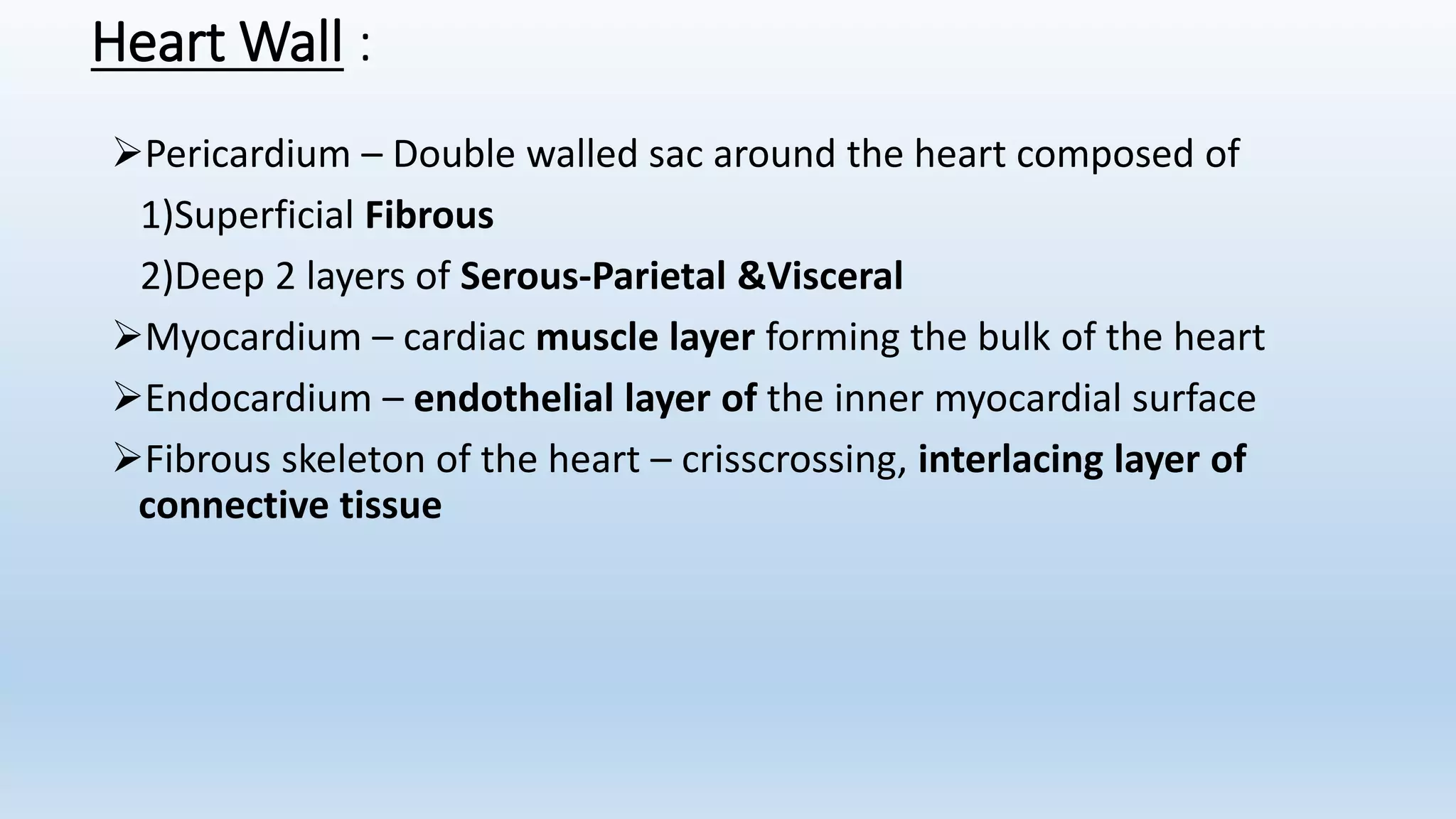 Heart Wall :

➢Pericardium – Double walled sac around the heart composed of

1)Superficial Fibrous

2)Deep 2 layers of Serous-Parietal &Visceral

➢Myocardium – cardiac muscle layer forming the bulk of the heart

➢Endocardium – endothelial layer of the inner myocardial surface

➢Fibrous skeleton of the heart – crisscrossing, interlacing layer of connective tissue